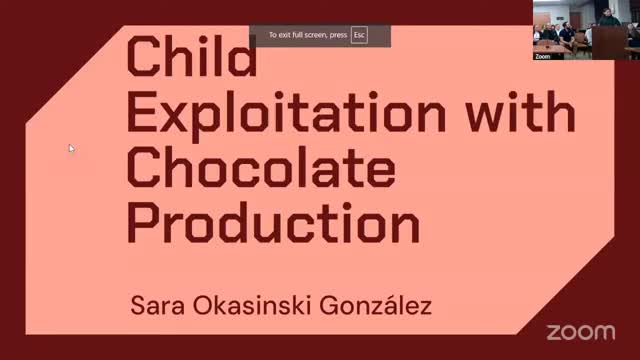 To exit full screen, press Esc

Zoom

Child Exploitation with Chocolate Production

Sara Okasinski González

zoom